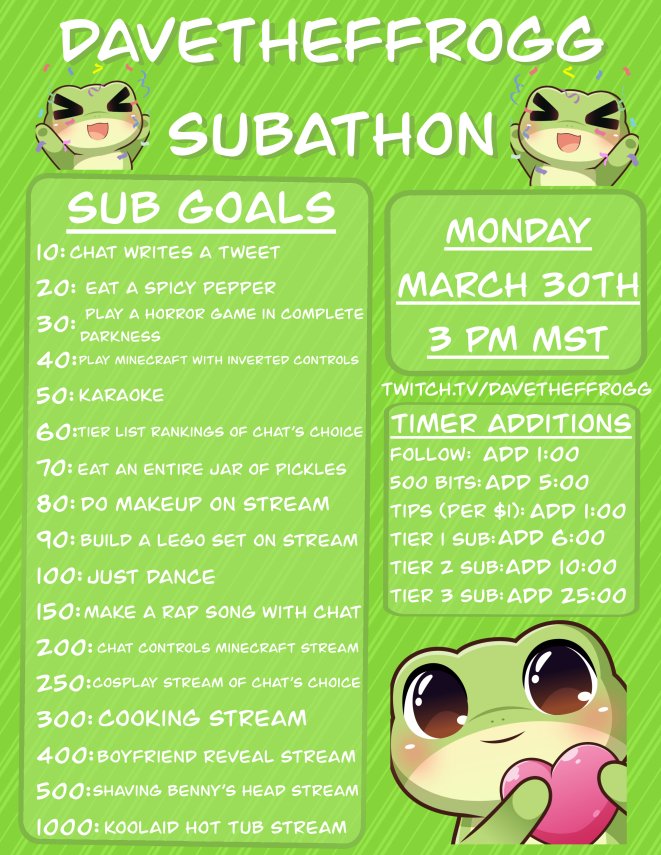 DAVETHEFFROGG SUBATHON

SUB GOALS

10: CHAT WRITES A TWEET
20: EAT A SPICY PEPPER
30: PLAY A HORROR GAME IN COMPLETE DARKNESS
40: PLAY MINECRAFT WITH INVERTED CONTROLS
50: KARAOKE
60: TIER LIST RANKINGS OF CHAT'S CHOICE
70: EAT AN ENTIRE JAR OF PICKLES
80: DO MAKEUP ON STREAM
90: BUILD A LEGO SET ON STREAM
100: JUST DANCE
150: MAKE A RAP SONG WITH CHAT
200: CHAT CONTROLS MINECRAFT STREAM
250: COSPLAY STREAM OF CHAT'S CHOICE
300: COOKING STREAM
400: BOYFRIEND REVEAL STREAM
500: SHAVING BENNY'S HEAD STREAM
1000: KOOLAID HOT TUB STREAM

MONDAY
MARCH 30TH
3 PM MST

TWITCH.TV/DAVETHEFFROGG

TIMER ADDITIONS
FOLLOW: ADD 1:00
500 BITS: ADD 5:00
TIPS (PER $1): ADD 1:00
TIER 1 SUB: ADD 6:00
TIER 2 SUB: ADD 10:00
TIER 3 SUB: ADD 25:00